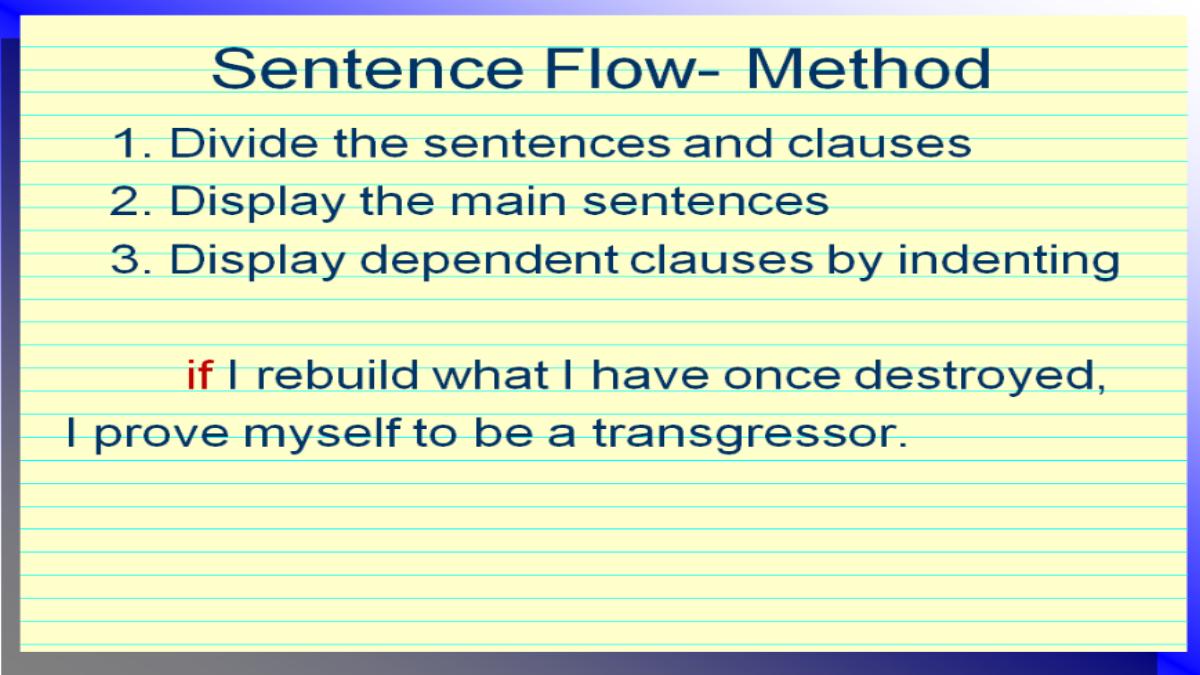 Sentence Flow- Method

1. Divide the sentences and clauses
2. Display the main sentences
3. Display dependent clauses by indenting

if I rebuild what I have once destroyed,

I prove myself to be a transgressor.